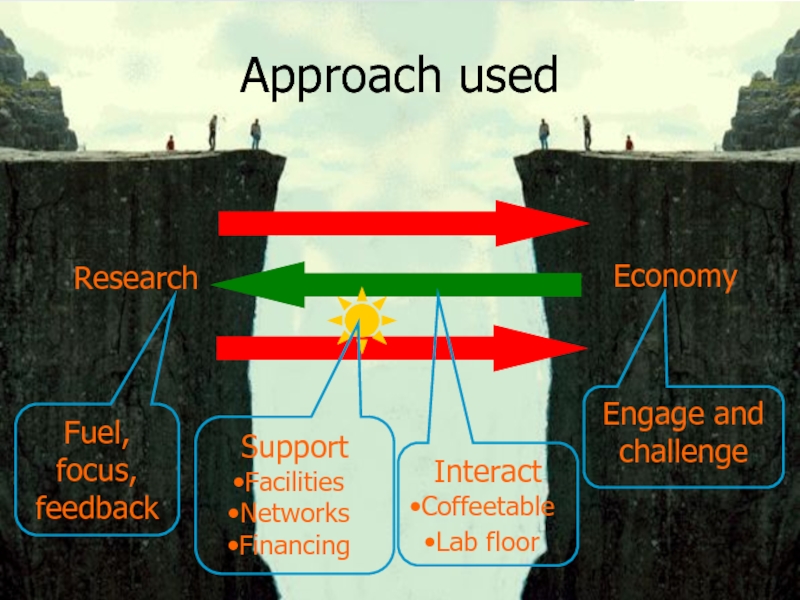 Approach used

Research

Economy

Fuel, focus, feedback

Support
•Facilities
•Networks
•Financing

Interact
•Coffeetable
•Lab floor

Engage and challenge